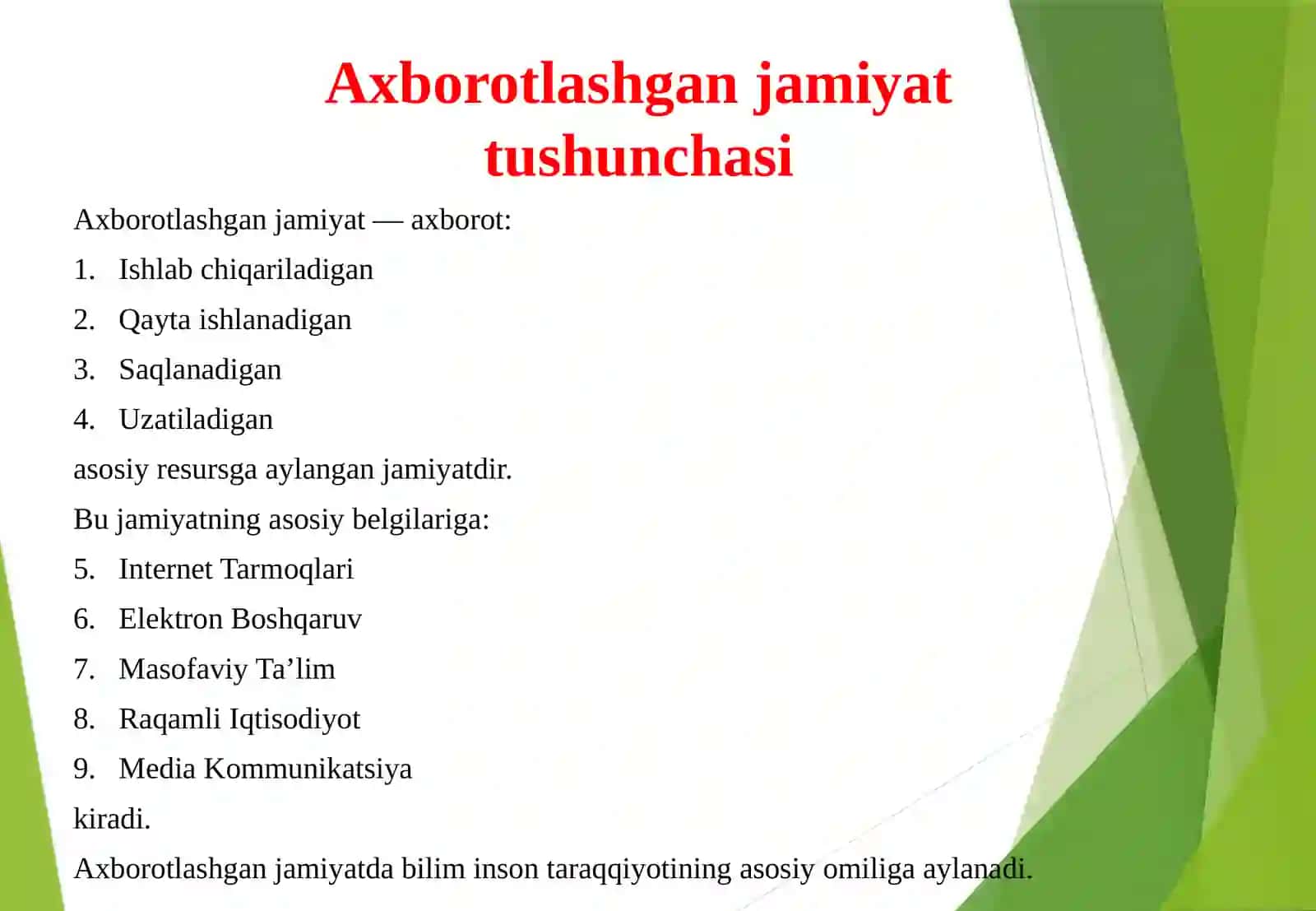 Axborotlashgan jamiyat tushunchasi

Axborotlashgan jamiyat — axborot:

1. Ishlab chiqariladigan
2. Qayta ishlanadigan
3. Saqlanadigan
4. Uzatiladigan

asosiy resursga aylangan jamiyatdir.

Bu jamiyatning asosiy belgilariga:

5. Internet Tarmoqlari
6. Elektron Boshqaruv
7. Masofaviy Ta’lim
8. Raqamli Iqtisodiyot
9. Media Kommunikatsiya

kiradi.

Axborotlashgan jamiyatda bilim inson taraqqiyotining asosiy omiliga aylanadi.